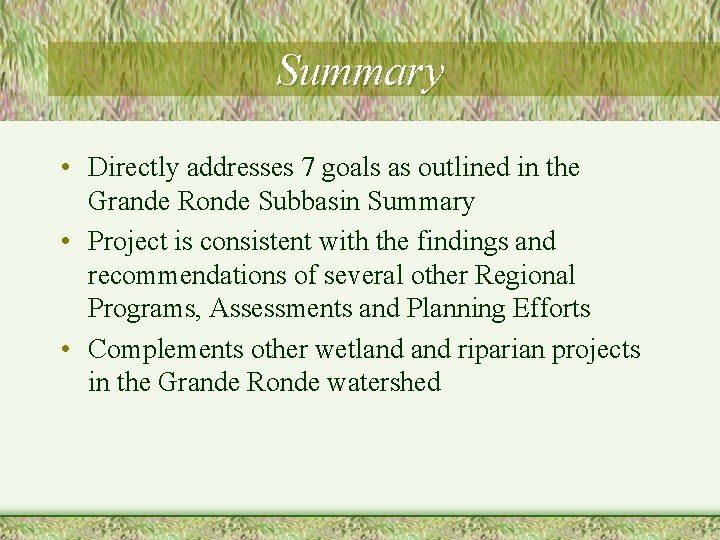 Summary

• Directly addresses 7 goals as outlined in the Grande Ronde Subbasin Summary

• Project is consistent with the findings and recommendations of several other Regional Programs, Assessments and Planning Efforts

• Complements other wetland and riparian projects in the Grande Ronde watershed